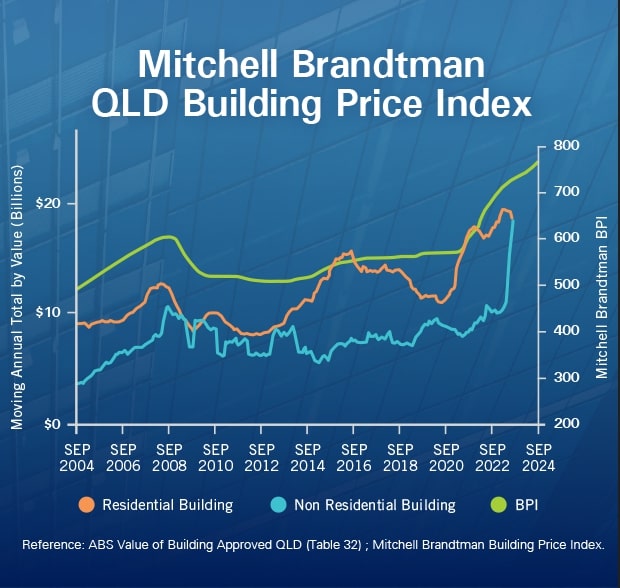 Mitchell Brandtman
QLD Building Price Index

Moving Annual Total by Value (Billions)

$20
$10
$0

800
700
600
500
400
300
200

Mitchell Brandtman BPI

SEP 2004
SEP 2006
SEP 2008
SEP 2010
SEP 2012
SEP 2014
SEP 2016
SEP 2018
SEP 2020
SEP 2022
SEP 2024

Residential Building
Non Residential Building
BPI

Reference: ABS Value of Building Approved QLD (Table 32) ; Mitchell Brandtman Building Price Index.